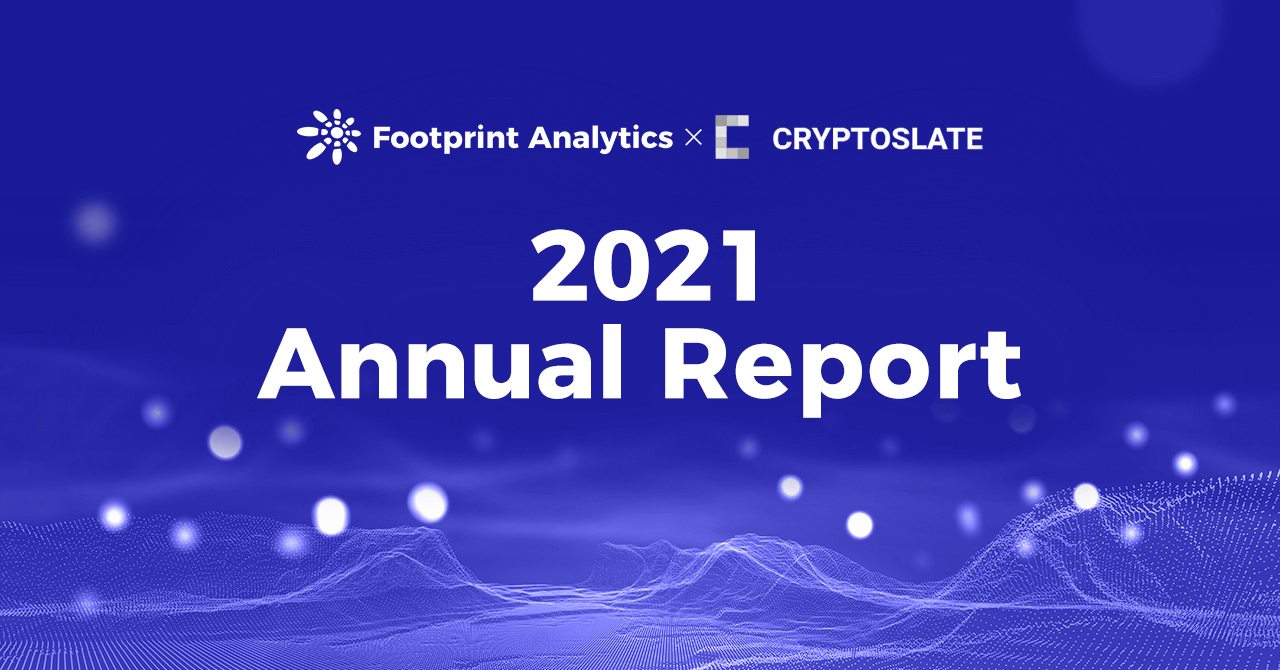 Footprint Analytics × CRYPTOSLATE

2021
Annual Report